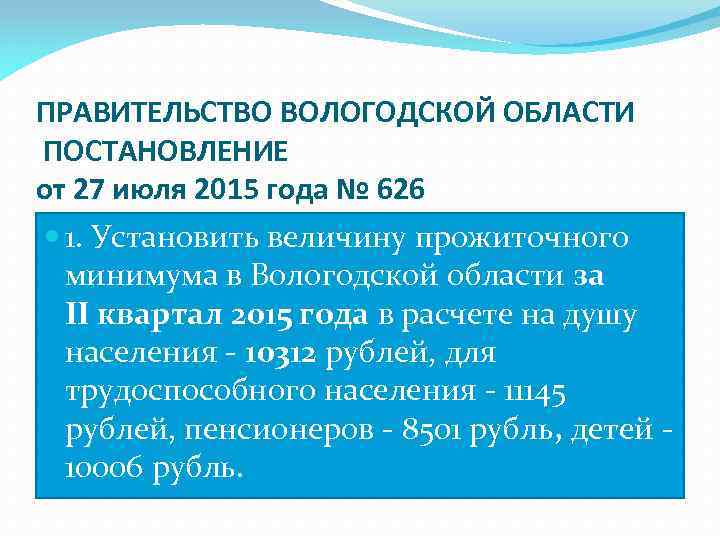 ПРАВИТЕЛЬСТВО ВОЛОГОДСКОЙ ОБЛАСТИ
ПОСТАНОВЛЕНИЕ
от 27 июля 2015 года № 626

1. Установить величину прожиточного минимума в Вологодской области за II квартал 2015 года в расчете на душу населения - 10312 рублей, для трудоспособного населения - 11145 рублей, пенсионеров - 8501 рубль, детей - 10006 рубль.